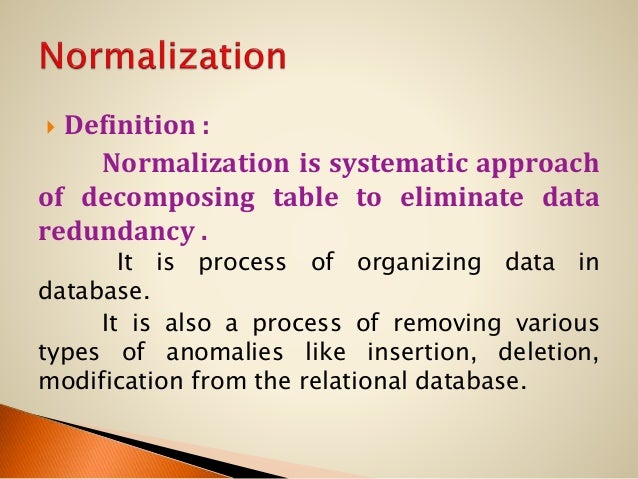 Normalization

Definition :

Normalization is systematic approach of decomposing table to eliminate data redundancy .

It is process of organizing data in database.

It is also a process of removing various types of anomalies like insertion, deletion, modification from the relational database.